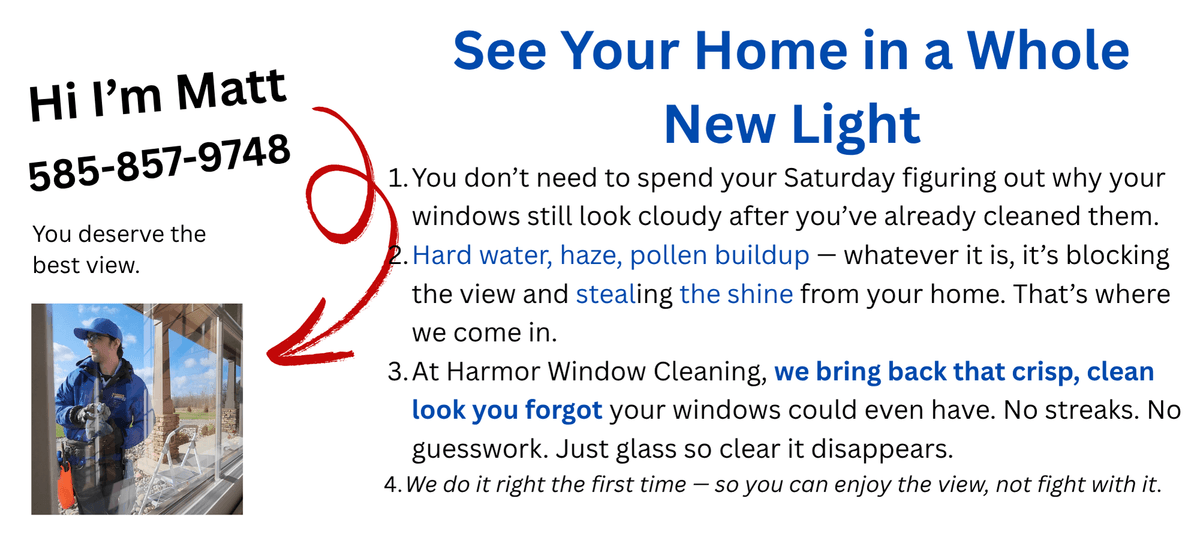 Hi I'm Matt
585-857-9748

You deserve the best view.

See Your Home in a Whole New Light

1. You don't need to spend your Saturday figuring out why your windows still look cloudy after you've already cleaned them.
2. Hard water, haze, pollen buildup — whatever it is, it's blocking the view and stealing the shine from your home. That's where we come in.
3. At Harmor Window Cleaning, we bring back that crisp, clean look you forgot your windows could even have. No streaks. No guesswork. Just glass so clear it disappears.
4. We do it right the first time — so you can enjoy the view, not fight with it.